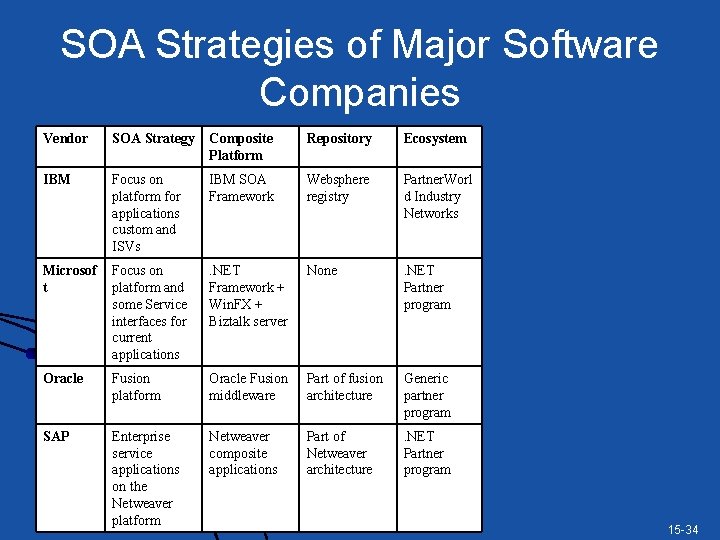 SOA Strategies of Major Software Companies

| Vendor | SOA Strategy | Composite Platform | Repository | Ecosystem |
|---|---|---|---|---|
| IBM | Focus on platform for applications custom and ISVs | IBM SOA Framework | Websphere registry | PartnerWorld Industry Networks |
| Microsoft | Focus on platform and some Service interfaces for current applications | .NET Framework + WinFX + Biztalk server | None | .NET Partner program |
| Oracle | Fusion platform | Oracle Fusion middleware | Part of fusion architecture | Generic partner program |
| SAP | Enterprise service applications on the Netweaver platform | Netweaver composite applications | Part of Netweaver architecture | .NET Partner program |

15-34